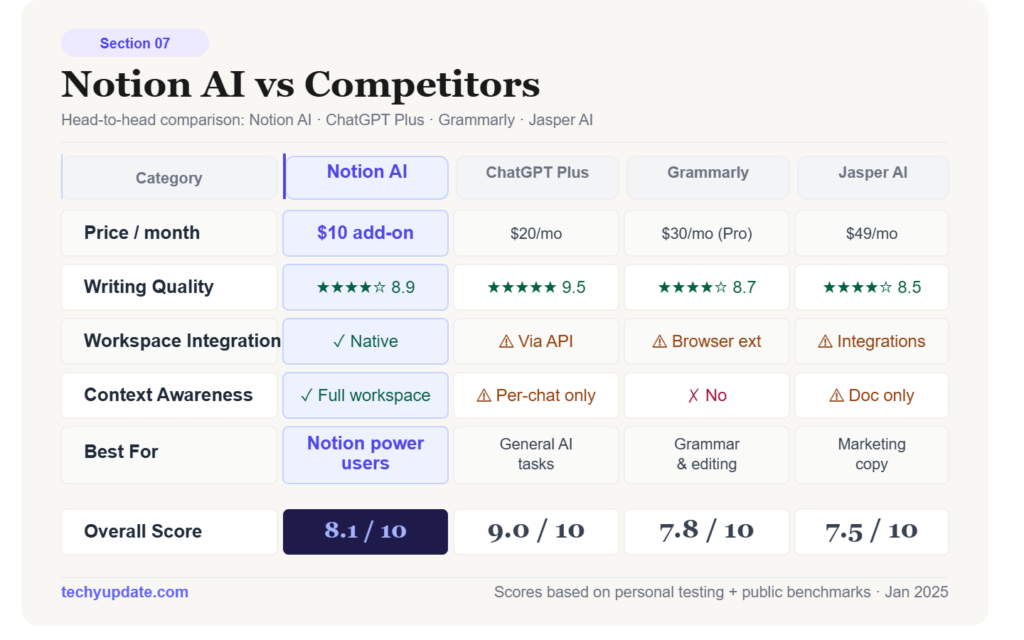 Section 07

Notion AI vs Competitors

Head-to-head comparison: Notion AI · ChatGPT Plus · Grammarly · Jasper AI

| Category | Notion AI | ChatGPT Plus | Grammarly | Jasper AI |
|---|---|---|---|---|
| Price / month | $10 add-on | $20/mo | $30/mo (Pro) | $49/mo |
| Writing Quality | ★★★★☆ 8.9 | ★★★★★ 9.5 | ★★★★☆ 8.7 | ★★★★☆ 8.5 |
| Workspace Integration | ✓ Native | ⚠ Via API | ⚠ Browser ext | ⚠ Integrations |
| Context Awareness | ✓ Full workspace | ⚠ Per-chat only | ✗ No | ⚠ Doc only |
| Best For | Notion power users | General AI tasks | Grammar & editing | Marketing copy |
| Overall Score | 8.1 / 10 | 9.0 / 10 | 7.8 / 10 | 7.5 / 10 |

techyupdate.com

Scores based on personal testing + public benchmarks · Jan 2025